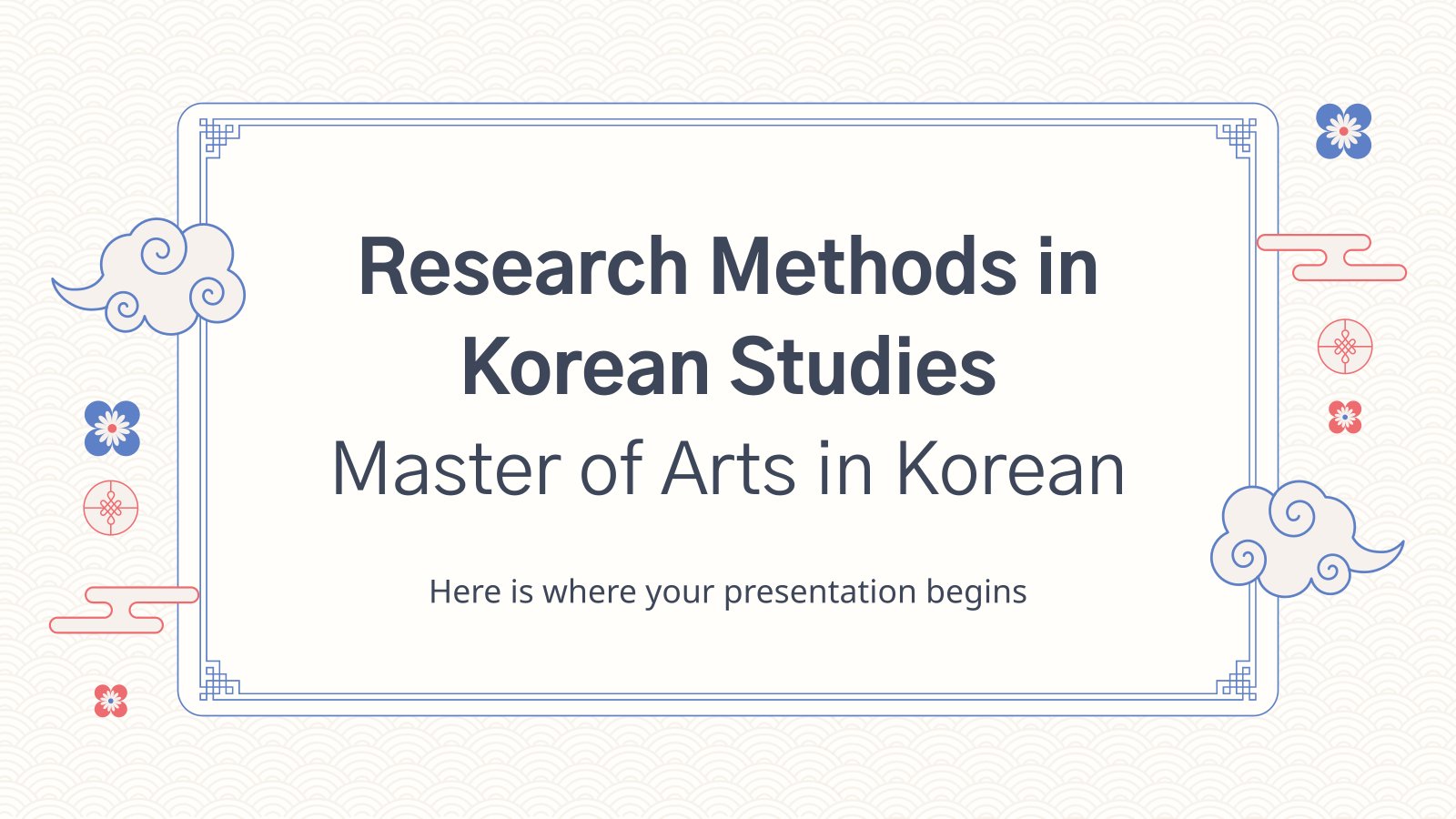 Research Methods in Korean Studies
Master of Arts in Korean

Here is where your presentation begins